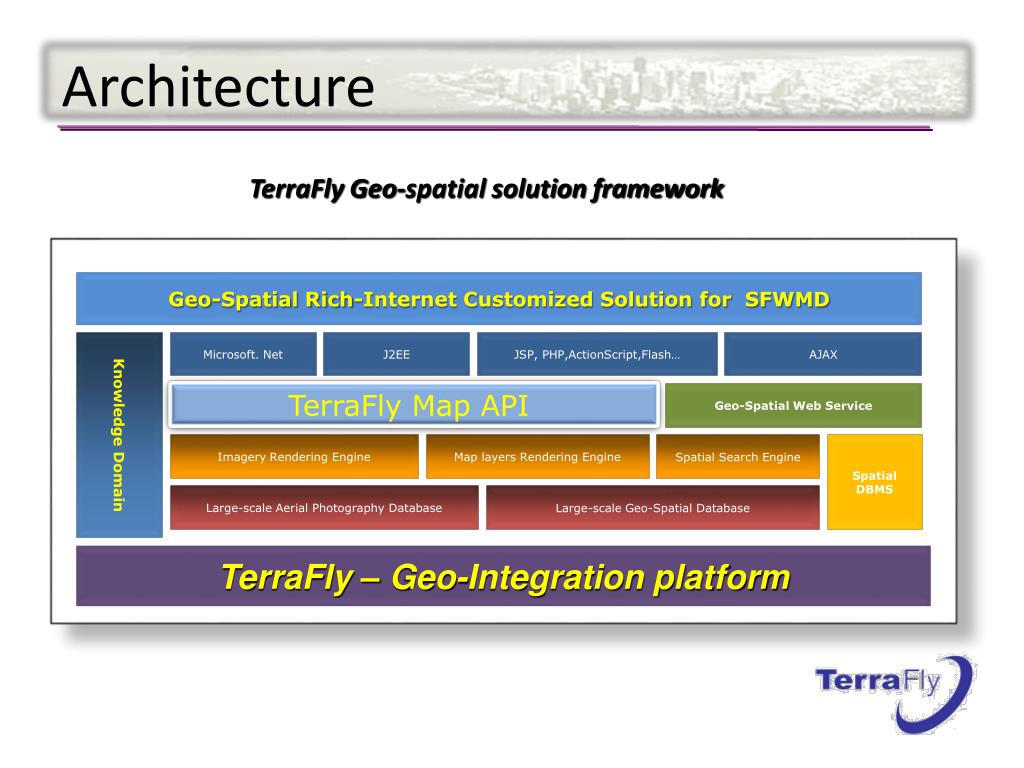 Architecture

TerraFly Geo-spatial solution framework

Geo-Spatial Rich-Internet Customized Solution for SFWMD

Knowledge Domain

Microsoft. Net

J2EE

JSP, PHP,ActionScript,Flash…

AJAX

TerraFly Map API

Geo-Spatial Web Service

Imagery Rendering Engine

Map layers Rendering Engine

Spatial Search Engine

Spatial DBMS

Large-scale Aerial Photography Database

Large-scale Geo-Spatial Database

TerraFly – Geo-Integration platform

TerraFly